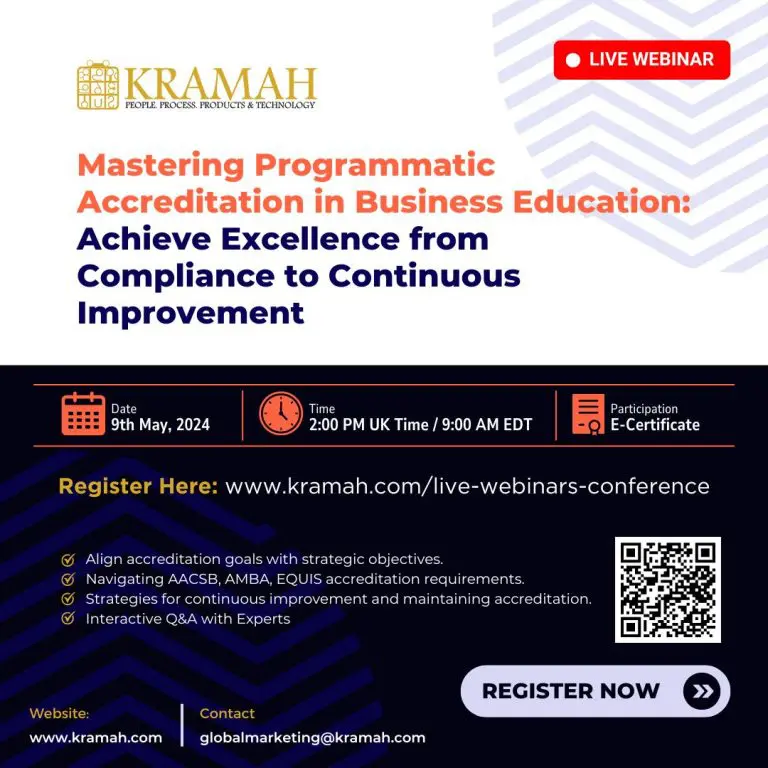 KRAMAH
PEOPLE. PROCESS. PRODUCTS & TECHNOLOGY

LIVE WEBINAR

Mastering Programmatic Accreditation in Business Education: Achieve Excellence from Compliance to Continuous Improvement

Date
9th May, 2024

Time
2:00 PM UK Time / 9:00 AM EDT

Participation
E-Certificate

Register Here: www.kramah.com/live-webinars-conference

Align accreditation goals with strategic objectives.
Navigating AACSB, AMBA, EQUIS accreditation requirements.
Strategies for continuous improvement and maintaining accreditation.
Interactive Q&A with Experts

REGISTER NOW

Website:
www.kramah.com

Contact
globalmarketing@kramah.com